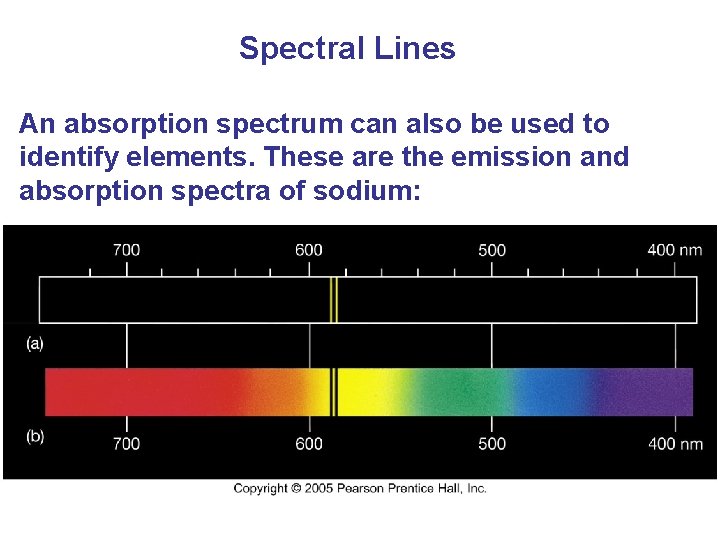 Spectral Lines

An absorption spectrum can also be used to identify elements. These are the emission and absorption spectra of sodium:

700 600 500 400 nm

(a)

(b)

700 600 500 400 nm

Copyright © 2005 Pearson Prentice Hall, Inc.